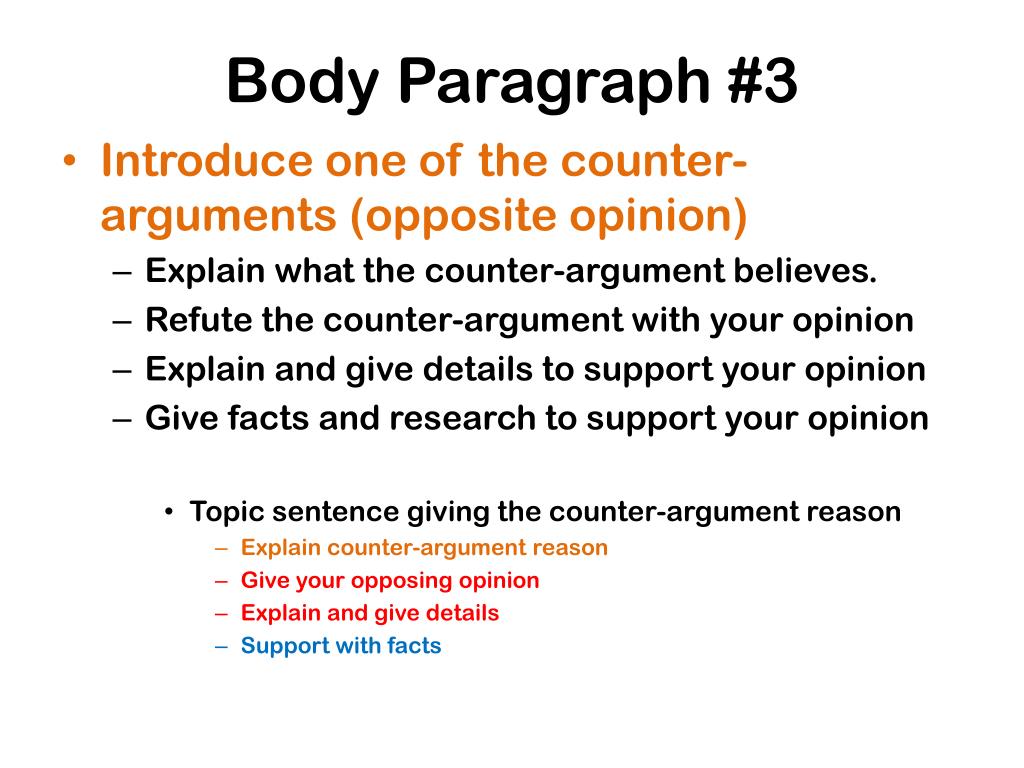 Body Paragraph #3

• Introduce one of the counter-arguments (opposite opinion)
– Explain what the counter-argument believes.
– Refute the counter-argument with your opinion
– Explain and give details to support your opinion
– Give facts and research to support your opinion

• Topic sentence giving the counter-argument reason
– Explain counter-argument reason
– Give your opposing opinion
– Explain and give details
– Support with facts